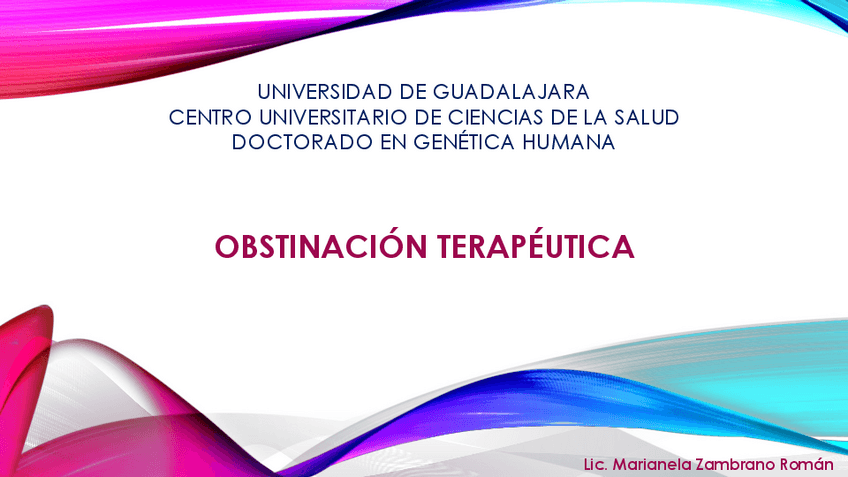 UNIVERSIDAD DE GUADALAJARA
CENTRO UNIVERSITARIO DE CIENCIAS DE LA SALUD
DOCTORADO EN GENÉTICA HUMANA

OBSTINACIÓN TERAPÉUTICA

Lic. Marianela Zambrano Román